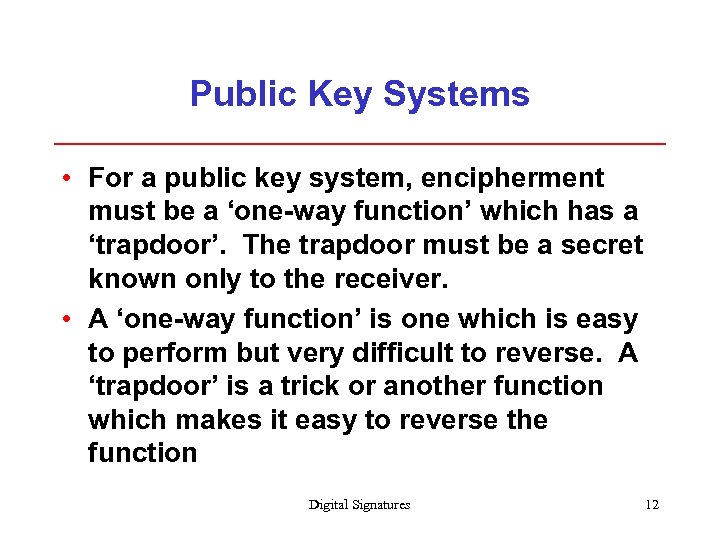 Public Key Systems

• For a public key system, encipherment must be a ‘one-way function’ which has a ‘trapdoor’. The trapdoor must be a secret known only to the receiver.

• A ‘one-way function’ is one which is easy to perform but very difficult to reverse. A ‘trapdoor’ is a trick or another function which makes it easy to reverse the function

Digital Signatures

12